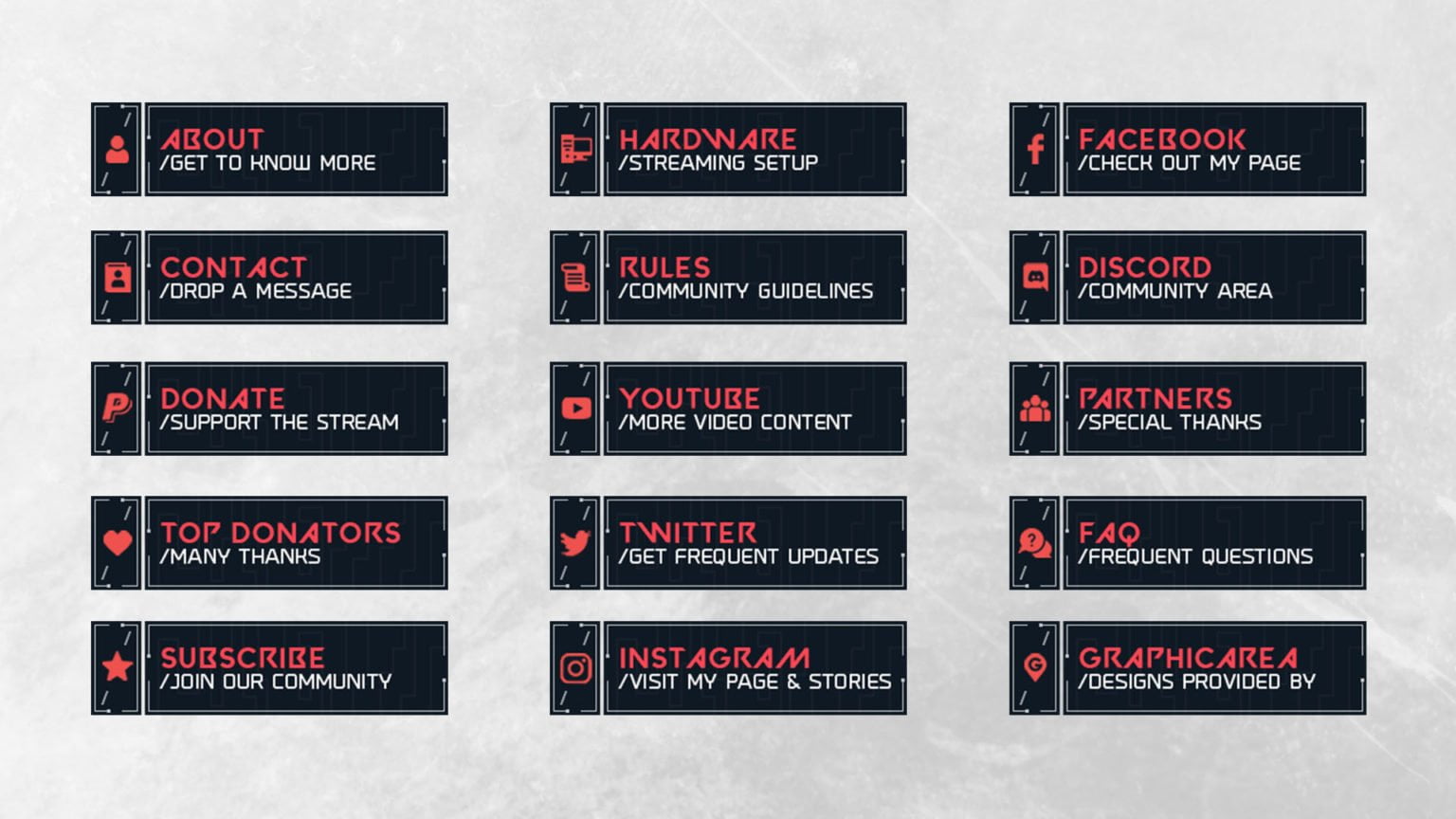 ABOUT
/GET TO KNOW MORE

CONTACT
/DROP A MESSAGE

DONATE
/SUPPORT THE STREAM

TOP DONATORS
/MANY THANKS

SUBSCRIBE
/JOIN OUR COMMUNITY

HARDWARE
/STREAMING SETUP

RULES
/COMMUNITY GUIDELINES

YOUTUBE
/MORE VIDEO CONTENT

TWITTER
/GET FREQUENT UPDATES

INSTAGRAM
/VISIT MY PAGE & STORIES

FACEBOOK
/CHECK OUT MY PAGE

DISCORD
/COMMUNITY AREA

PARTNERS
/SPECIAL THANKS

FAQ
/FREQUENT QUESTIONS

GRAPHICAREA
/DESIGNS PROVIDED BY